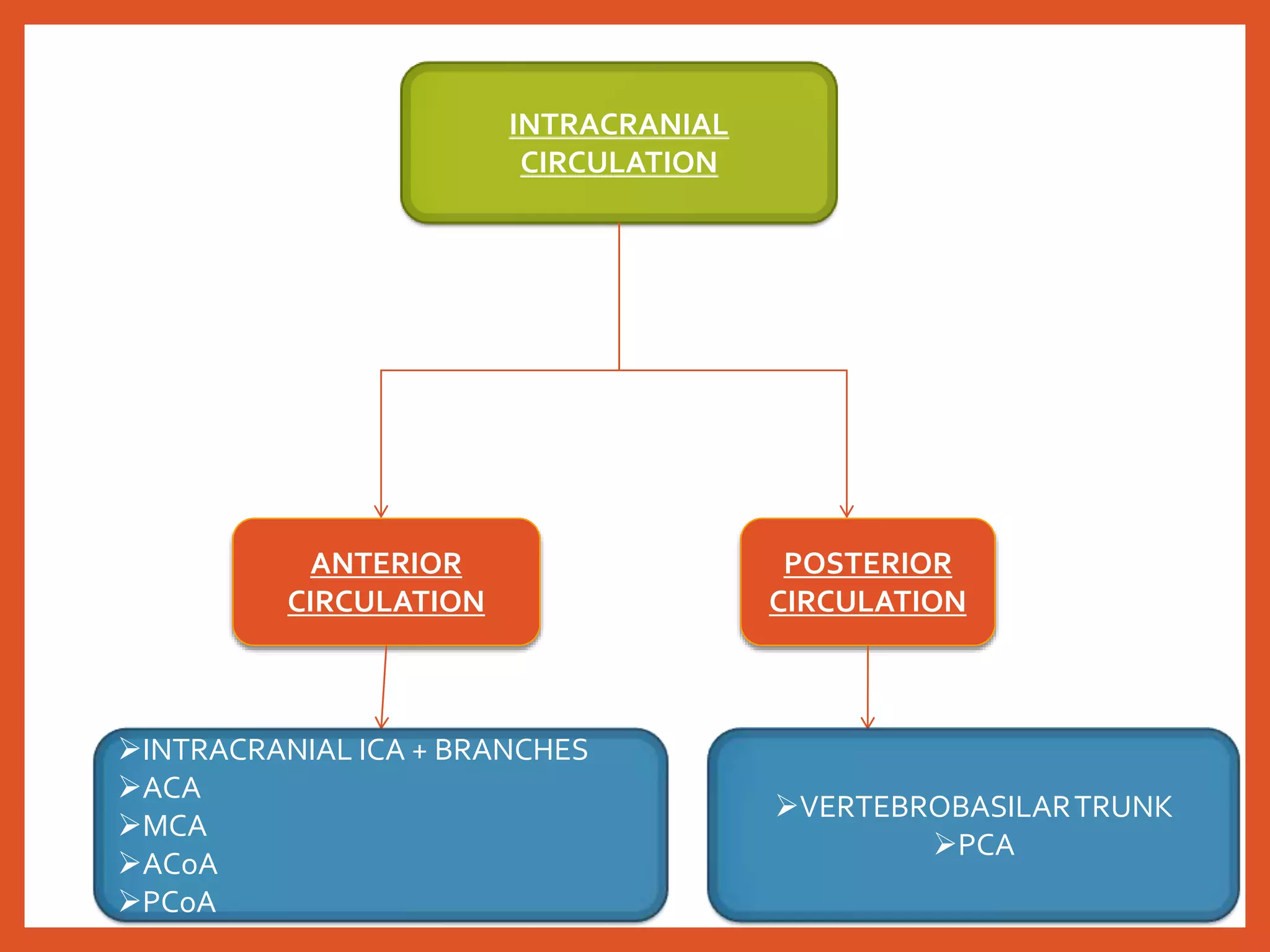 INTRACRANIAL CIRCULATION

ANTERIOR CIRCULATION

POSTERIOR CIRCULATION

➢INTRACRANIAL ICA + BRANCHES
➢ACA
➢MCA
➢ACoA
➢PCoA

➢VERTEBROBASILAR TRUNK
➢PCA